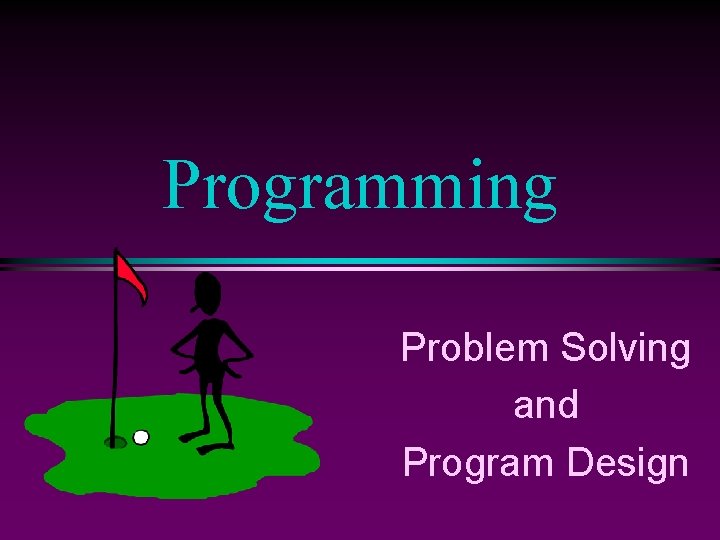 Programming

Problem Solving
and
Program Design